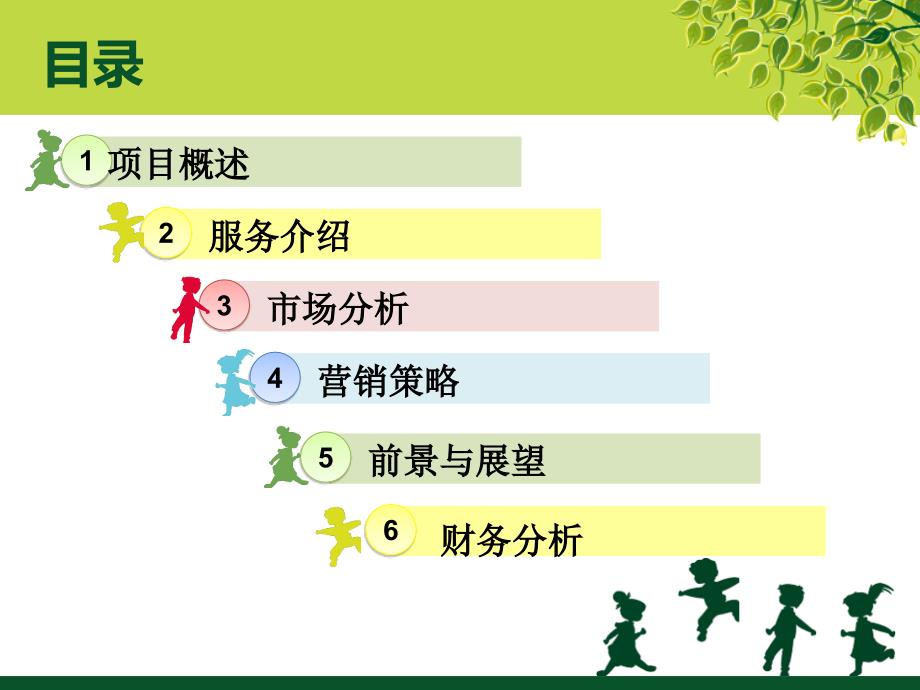 目录

1 项目概述

2 服务介绍

3 市场分析

4 营销策略

5 前景与展望

6 财务分析